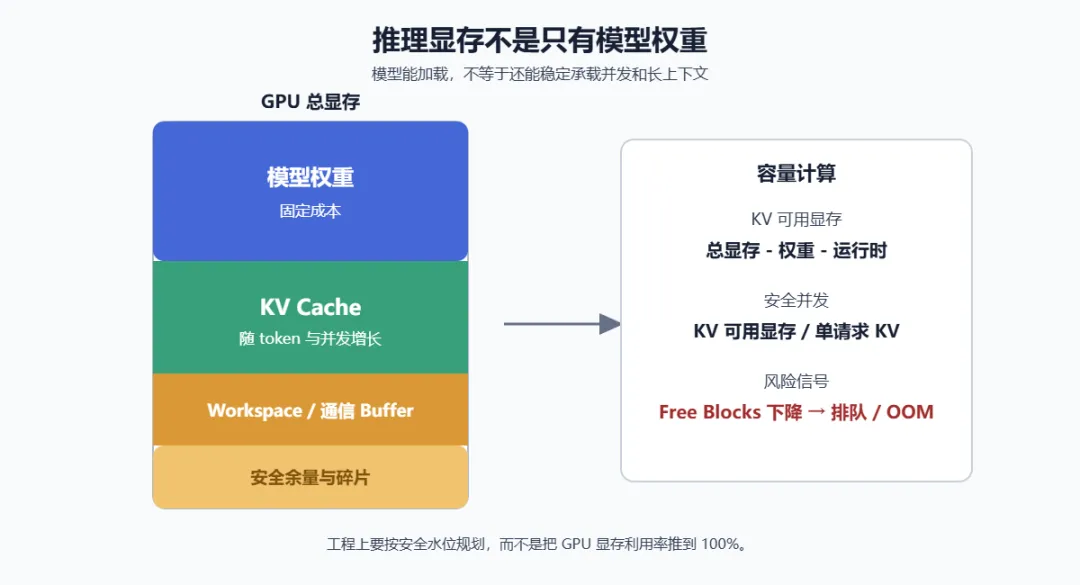 推理显存不是只有模型权重

模型能加载，不等于还能稳定承载并发和长上下文

GPU 总显存

模型权重

固定成本

KV Cache

随 token 与并发增长

Workspace / 通信 Buffer

安全余量与碎片

容量计算

KV 可用显存

总显存 - 权重 - 运行时

安全并发

KV 可用显存 / 单请求 KV

风险信号

Free Blocks 下降 → 排队 / OOM

工程上要按安全水位规划，而不是把 GPU 显存利用率推到 100%。